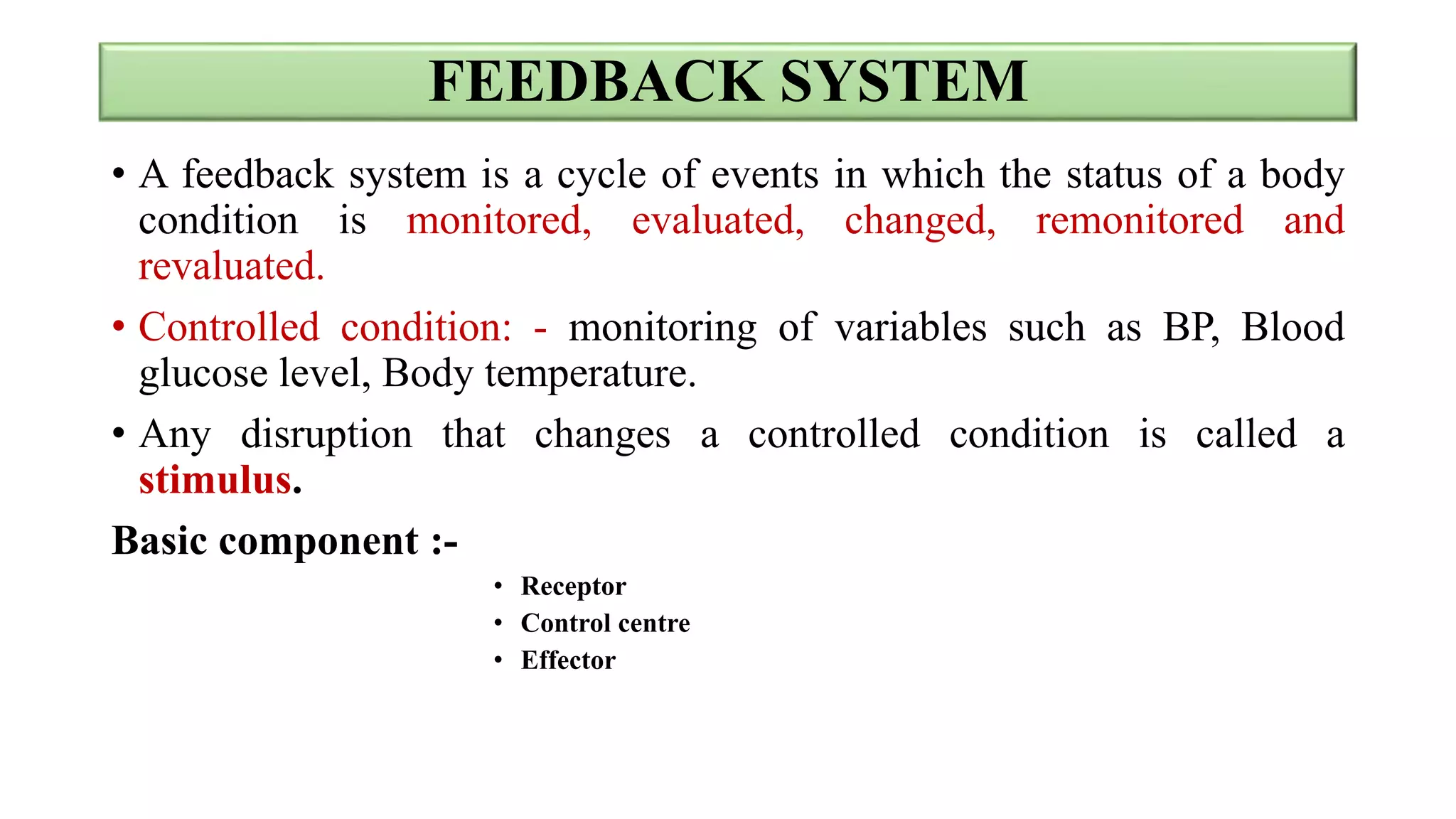 FEEDBACK SYSTEM

• A feedback system is a cycle of events in which the status of a body condition is monitored, evaluated, changed, remonitored and revaluated.

• Controlled condition: - monitoring of variables such as BP, Blood glucose level, Body temperature.

• Any disruption that changes a controlled condition is called a stimulus.

Basic component :-

• Receptor
• Control centre
• Effector